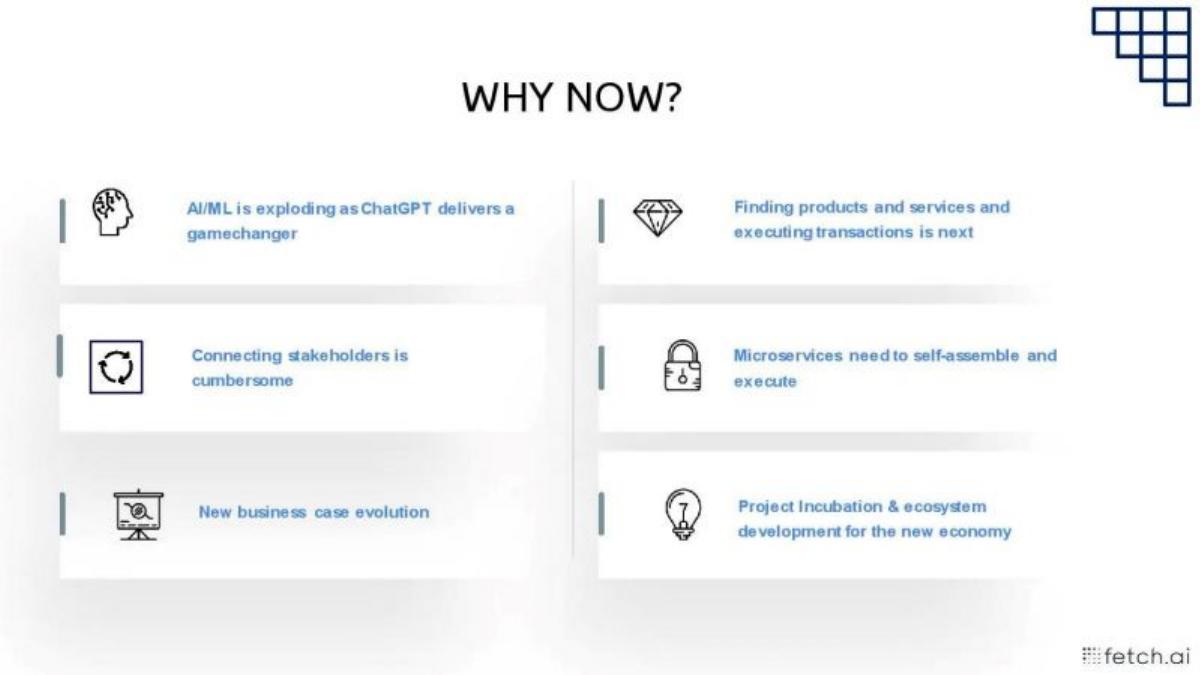 WHY NOW?

AI/ML is exploding as ChatGPT delivers a gamechanger

Connecting stakeholders is cumbersome

New business case evolution

Finding products and services and executing transactions is next

Microservices need to self-assemble and execute

Project Incubation & ecosystem development for the new economy

fetch.ai